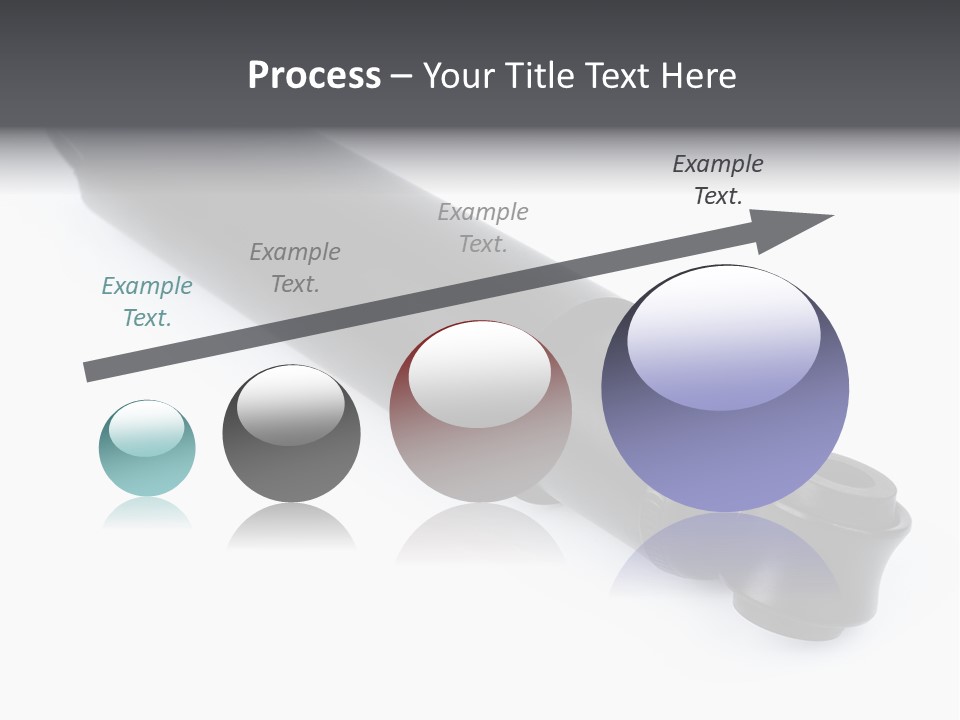 Process – Your Title Text Here

Example Text.

Example Text.

Example Text.

Example Text.